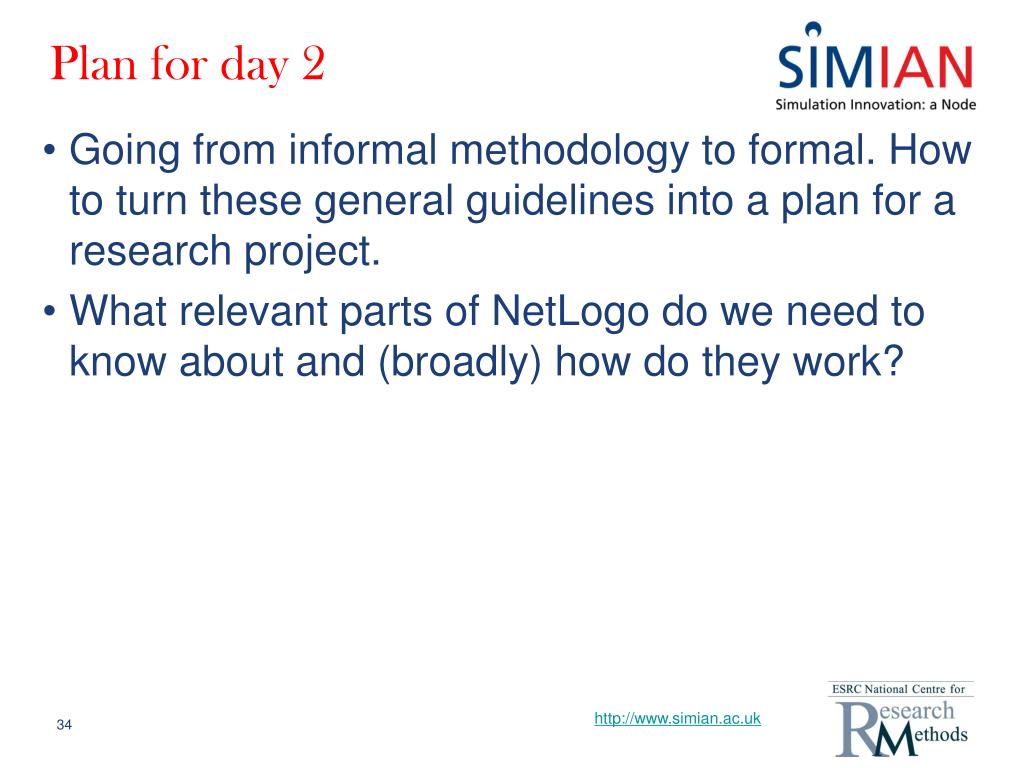 Plan for day 2

SIMIAN
Simulation Innovation: a Node

• Going from informal methodology to formal. How to turn these general guidelines into a plan for a research project.
• What relevant parts of NetLogo do we need to know about and (broadly) how do they work?

34

http://www.simian.ac.uk

ESRC National Centre for
Research Methods